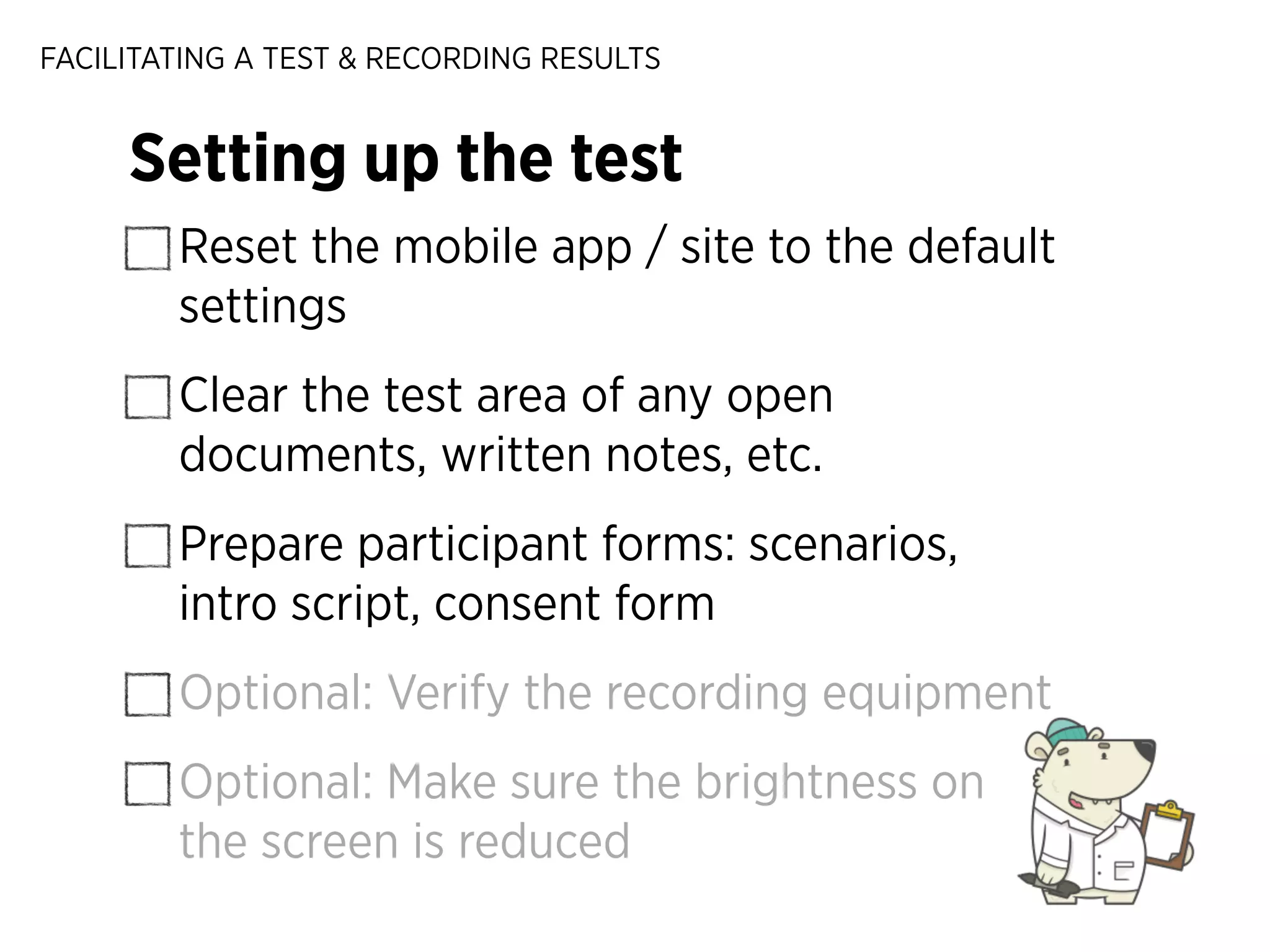 FACILITATING A TEST & RECORDING RESULTS

Setting up the test

☐ Reset the mobile app / site to the default settings

☐ Clear the test area of any open documents, written notes, etc.

☐ Prepare participant forms: scenarios, intro script, consent form

☐ Optional: Verify the recording equipment

☐ Optional: Make sure the brightness on the screen is reduced